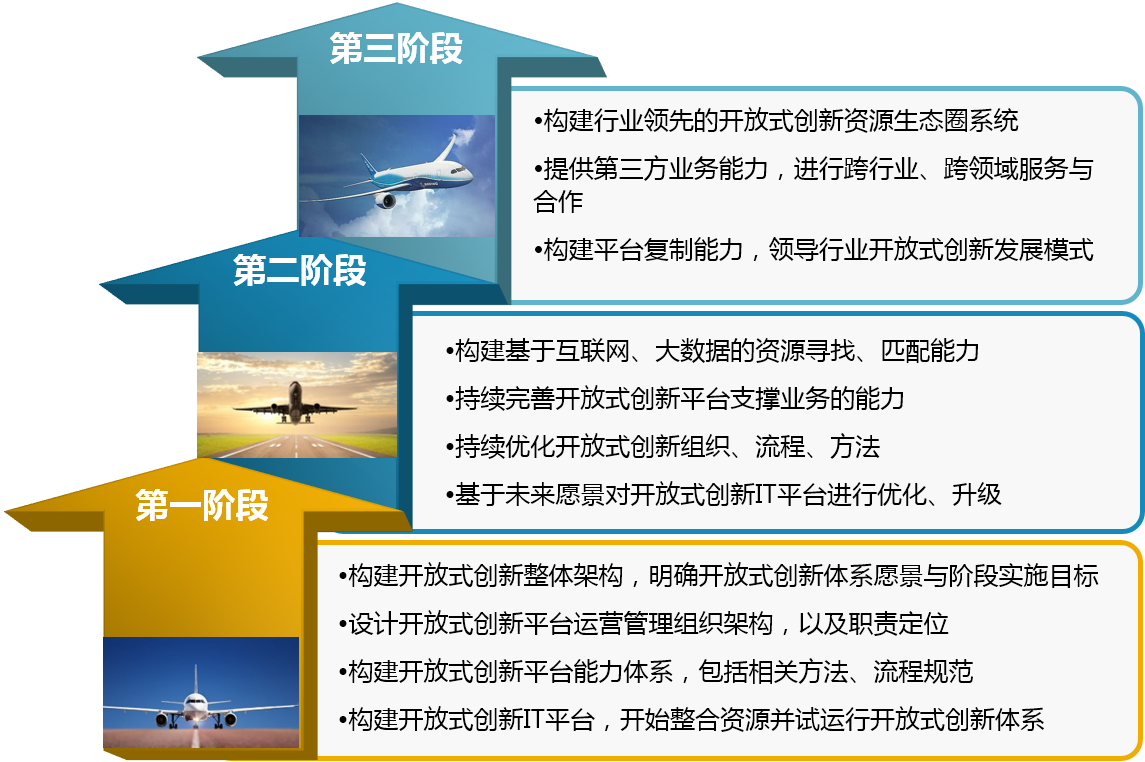 第三阶段

•构建行业领先的开放式创新资源生态圈系统

•提供第三方业务能力，进行跨行业、跨领域服务与合作

•构建平台复制能力，领导行业开放式创新发展模式

第二阶段

•构建基于互联网、大数据的资源寻找、匹配能力

•持续完善开放式创新平台支撑业务的能力

•持续优化开放式创新组织、流程、方法

•基于未来愿景对开放式创新IT平台进行优化、升级

第一阶段

•构建开放式创新整体架构，明确开放式创新体系愿景与阶段实施目标

•设计开放式创新平台运营管理组织架构，以及职责定位

•构建开放式创新平台能力体系，包括相关方法、流程规范

•构建开放式创新IT平台，开始整合资源并试运行开放式创新体系